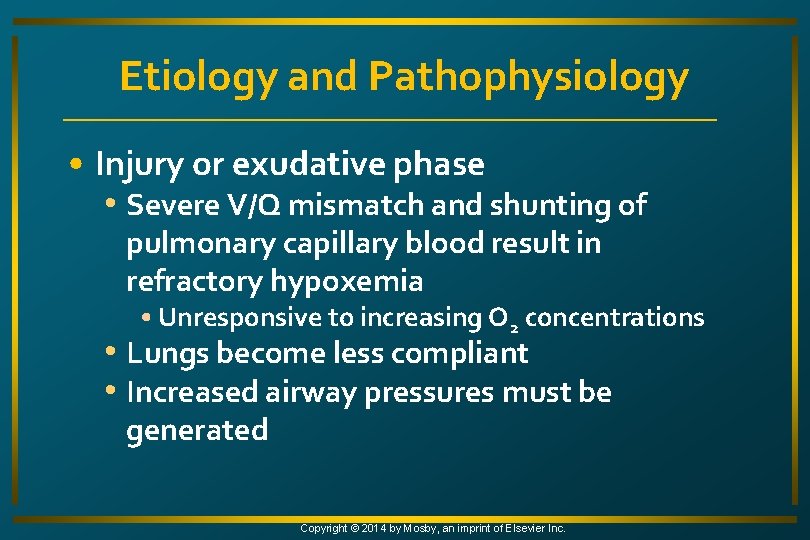 Etiology and Pathophysiology

• Injury or exudative phase
  • Severe V/Q mismatch and shunting of pulmonary capillary blood result in refractory hypoxemia
    • Unresponsive to increasing $O_2$ concentrations
  • Lungs become less compliant
  • Increased airway pressures must be generated

Copyright © 2014 by Mosby, an imprint of Elsevier Inc.